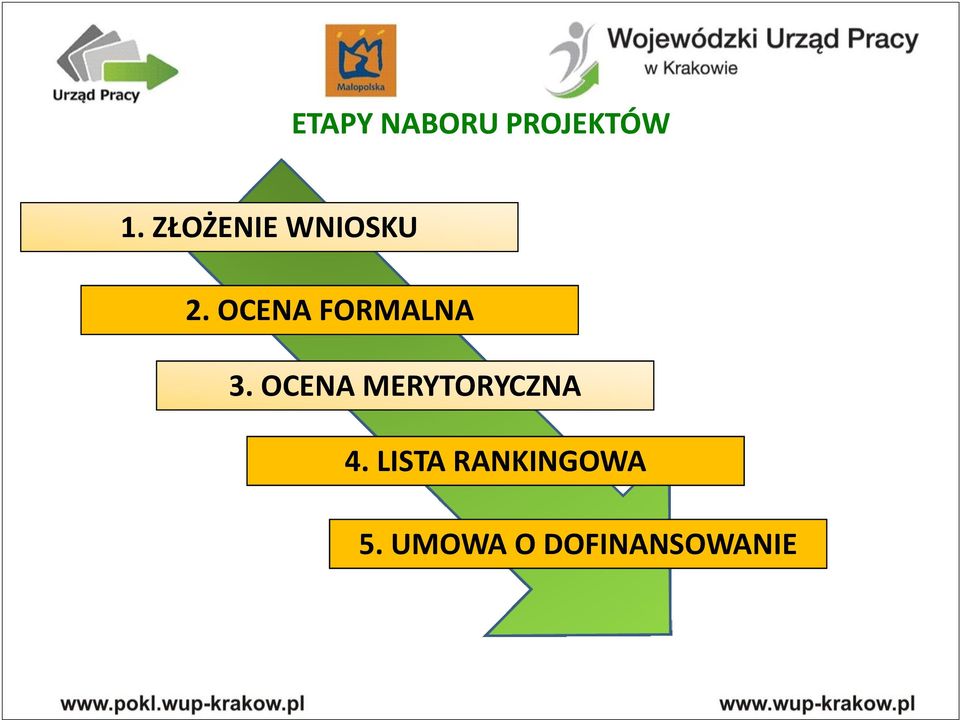 Urząd Pracy

Małopolska

Wojewódzki Urząd Pracy
w Krakowie

ETAPY NABORU PROJEKTÓW

1. ZŁOŻENIE WNIOSKU

2. OCENA FORMALNA

3. OCENA MERYTORYCZNA

4. LISTA RANKINGOWA

5. UMOWA O DOFINANSOWANIE

www.pokl.wup-krakow.pl

www.wup-krakow.pl